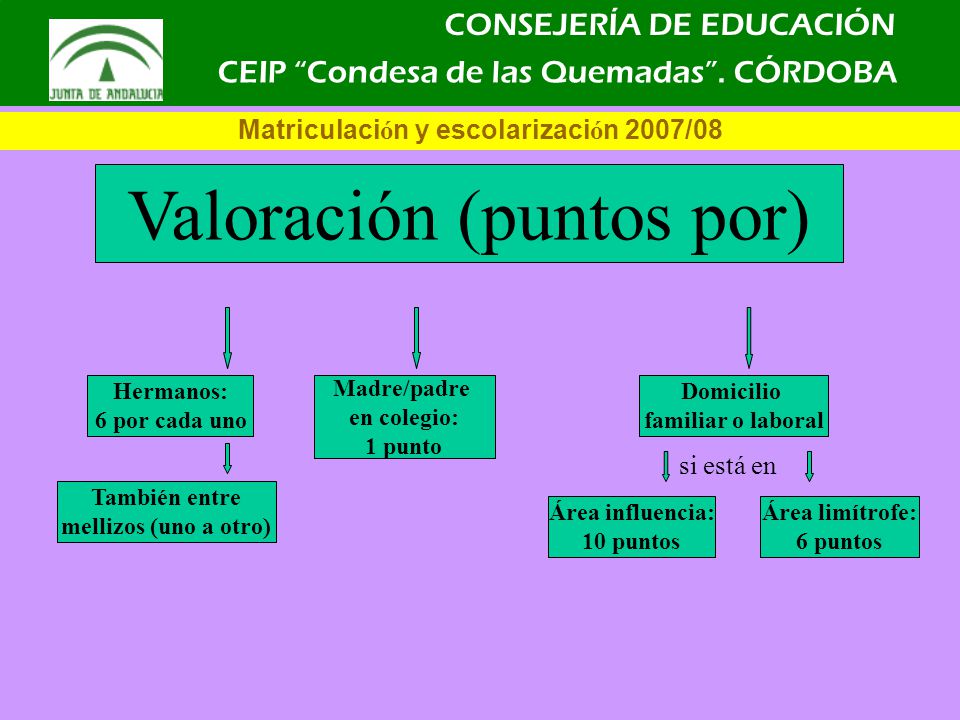 JUNTA DE ANDALUCIA

CONSEJERÍA DE EDUCACIÓN

CEIP "Condesa de las Quemadas". CÓRDOBA

Matriculación y escolarización 2007/08

Valoración (puntos por)

Hermanos:
6 por cada uno

También entre mellizos (uno a otro)

Madre/padre en colegio:
1 punto

Domicilio familiar o laboral

si está en

Área influencia:
10 puntos

Área limítrofe:
6 puntos